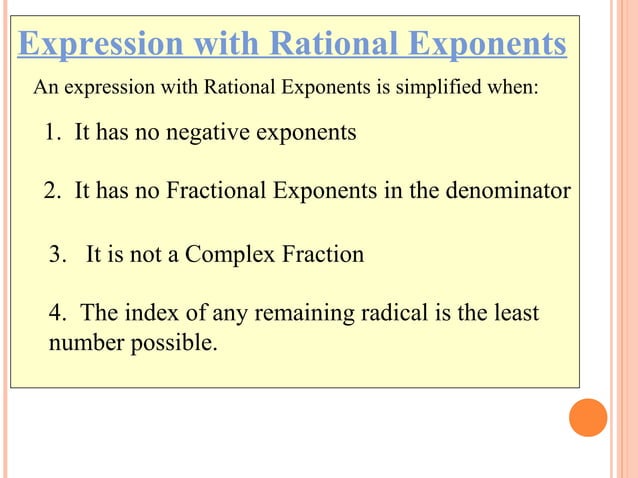 Expression with Rational Exponents

An expression with Rational Exponents is simplified when:

1. It has no negative exponents

2. It has no Fractional Exponents in the denominator

3. It is not a Complex Fraction

4. The index of any remaining radical is the least number possible.